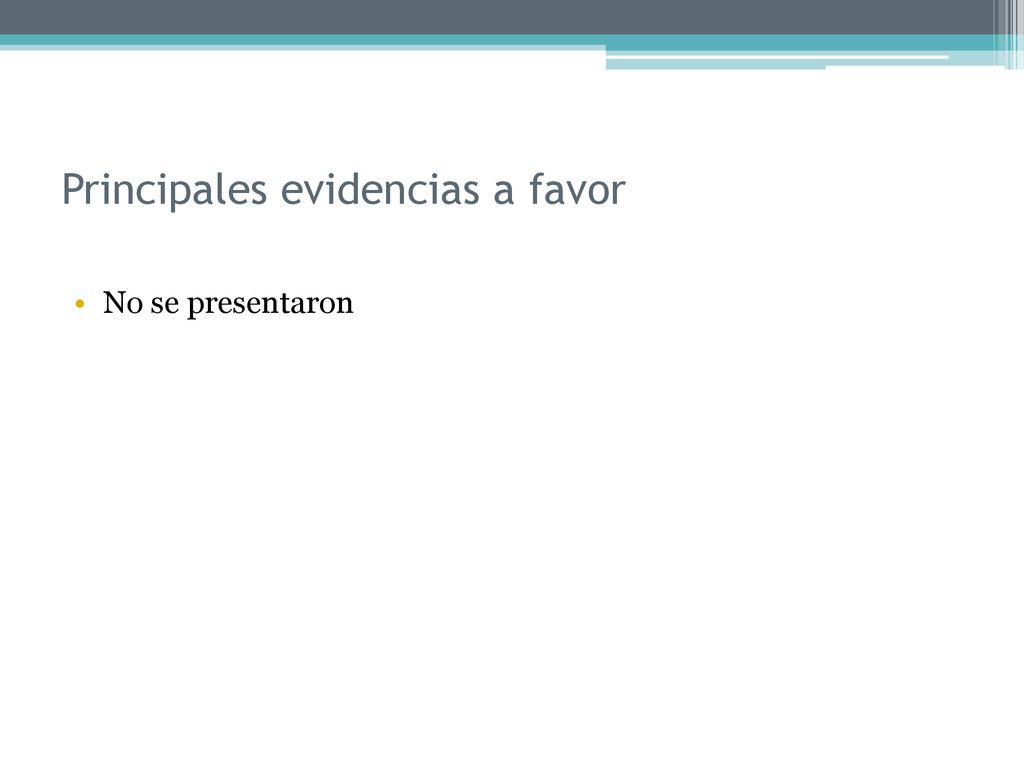 Principales evidencias a favor

• No se presentaron